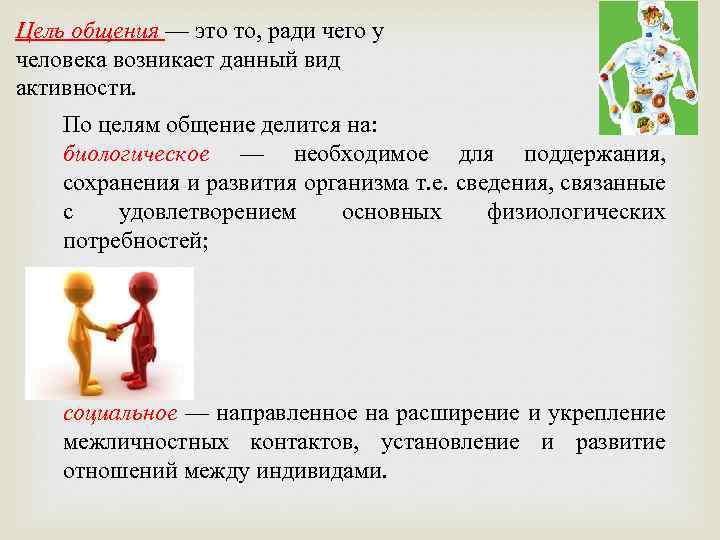 Цель общения — это то, ради чего у человека возникает данный вид активности.

По целям общение делится на:
биологическое — необходимое для поддержания, сохранения и развития организма т.е. сведения, связанные с удовлетворением основных физиологических потребностей;

социальное — направленное на расширение и укрепление межличностных контактов, установление и развитие отношений между индивидами.